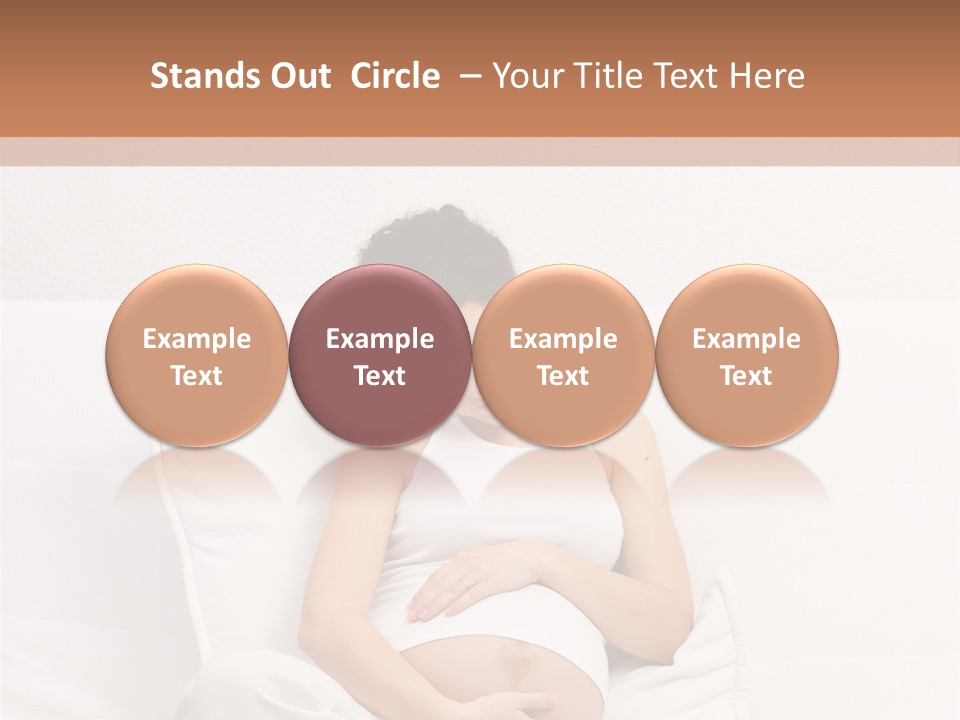 Stands Out Circle – Your Title Text Here

Example Text

Example Text

Example Text

Example Text